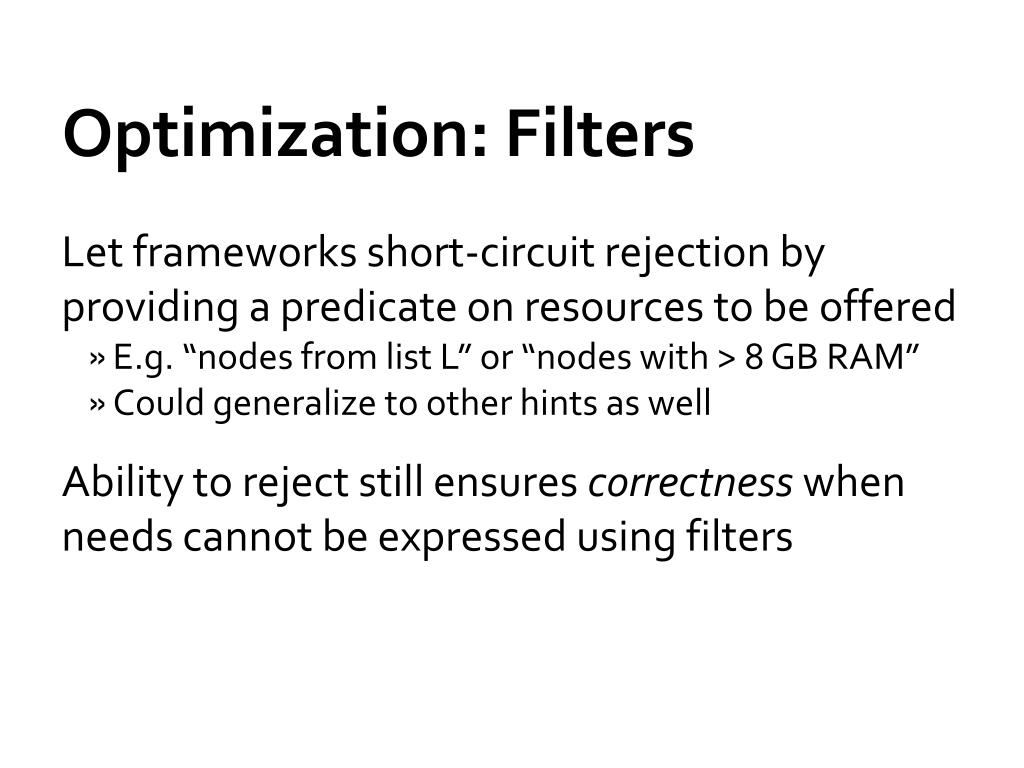 Optimization: Filters

Let frameworks short-circuit rejection by providing a predicate on resources to be offered

» E.g. “nodes from list L” or “nodes with > 8 GB RAM”

» Could generalize to other hints as well

Ability to reject still ensures correctness when needs cannot be expressed using filters